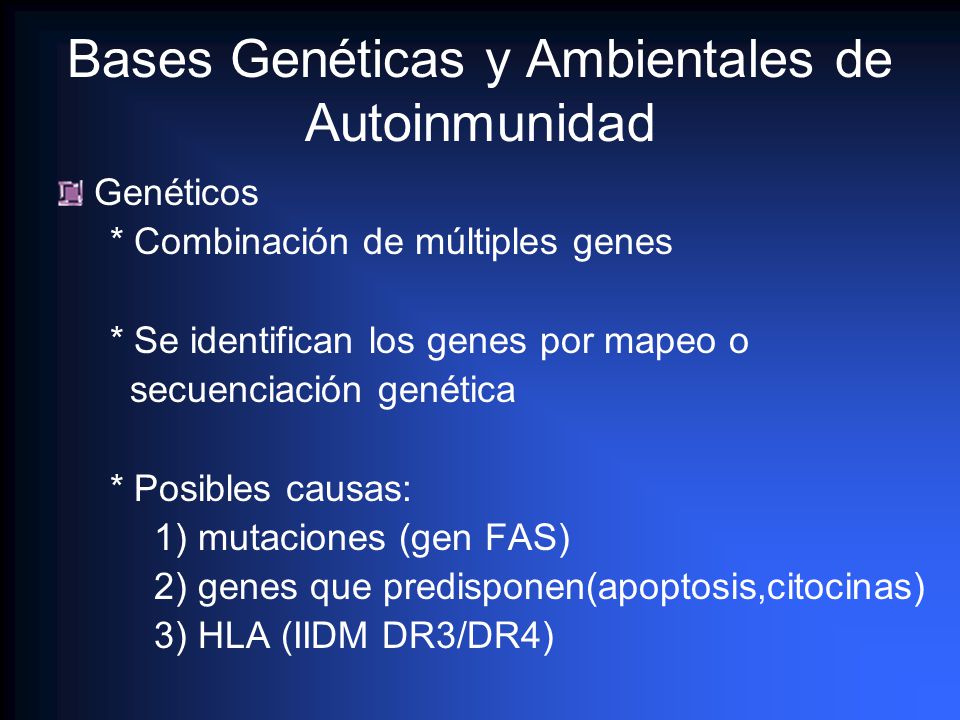 Bases Genéticas y Ambientales de Autoinmunidad

Genéticos
* Combinación de múltiples genes

* Se identifican los genes por mapeo o secuenciación genética

* Posibles causas:
1) mutaciones (gen FAS)
2) genes que predisponen(apoptosis,citocinas)
3) HLA (IIDM DR3/DR4)